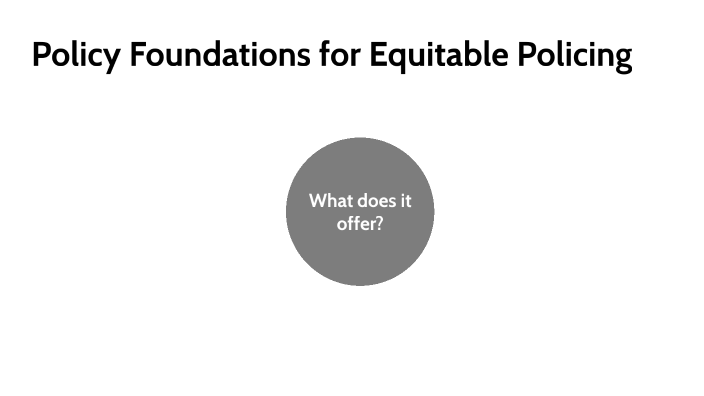 Policy Foundations for Equitable Policing

What does it offer?